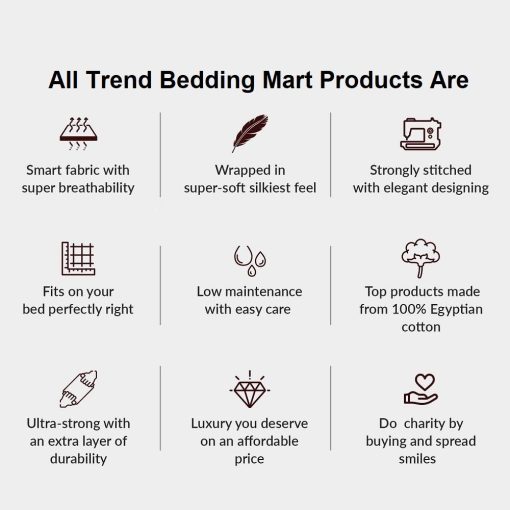 All Trend Bedding Mart Products Are

Smart fabric with super breathability

Wrapped in super-soft silkiest feel

Strongly stitched with elegant designing

Fits on your bed perfectly right

Low maintenance with easy care

Top products made from 100% Egyptian cotton

Ultra-strong with an extra layer of durability

Luxury you deserve on an affordable price

Do  charity by buying and spread smiles